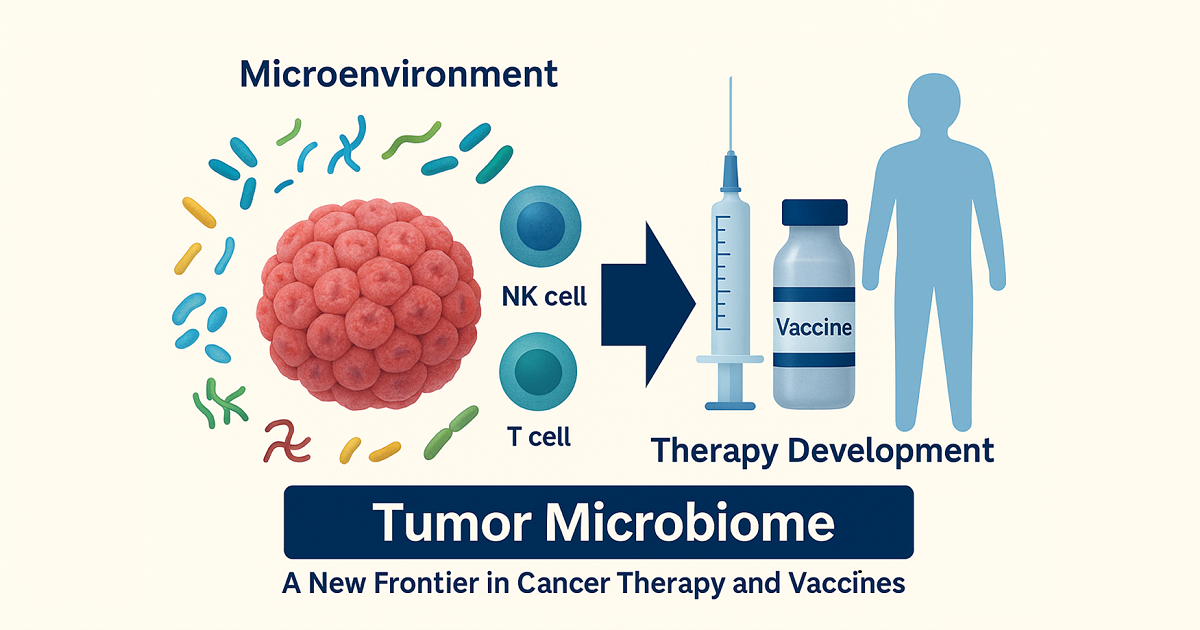 Microenvironment

NK cell

T cell

Vaccine

Therapy Development

Tumor Microbiome

A New Frontier in Cancer Therapy and Vaccines